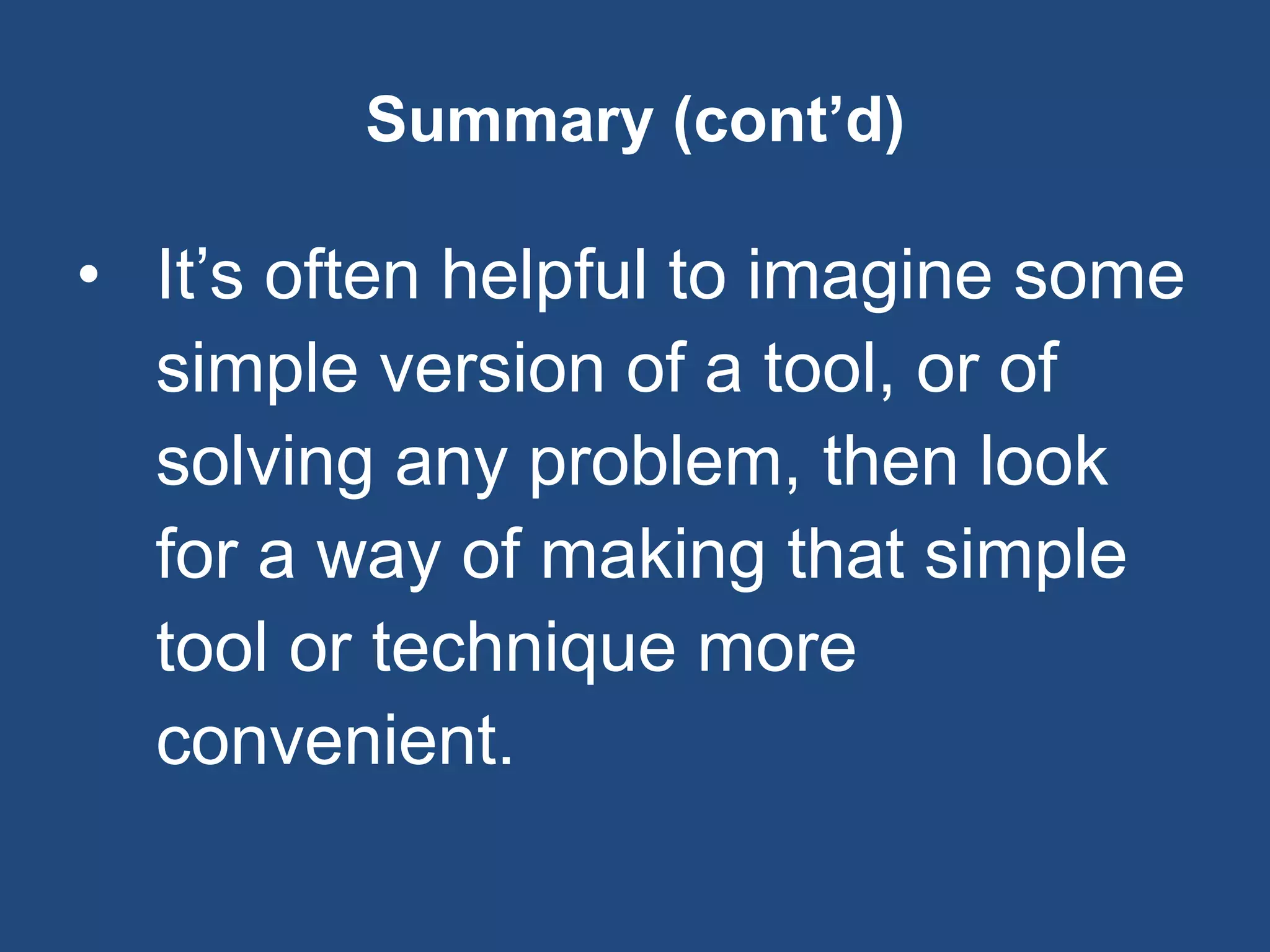 Summary (cont’d)

• It’s often helpful to imagine some simple version of a tool, or of solving any problem, then look for a way of making that simple tool or technique more convenient.